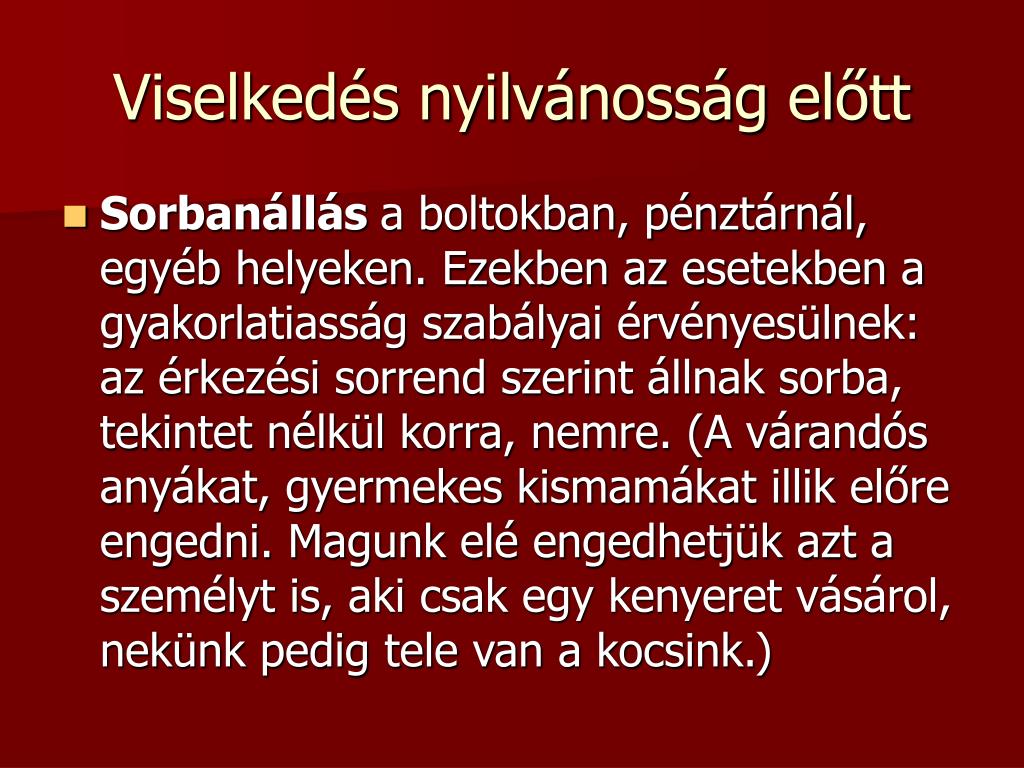 Viselkedés nyilvánosság előtt

Sorbanállás a boltokban, pénztárnál, egyéb helyeken. Ezekben az esetekben a gyakorlatiasság szabályai érvényesülnek: az érkezési sorrend szerint állnak sorba, tekintet nélkül korra, nemre. (A várandós anyákat, gyermekes kismamákat illik előre engedni. Magunk elé engedhetjük azt a személyt is, aki csak egy kenyeret vásárol, nekünk pedig tele van a kocsink.)